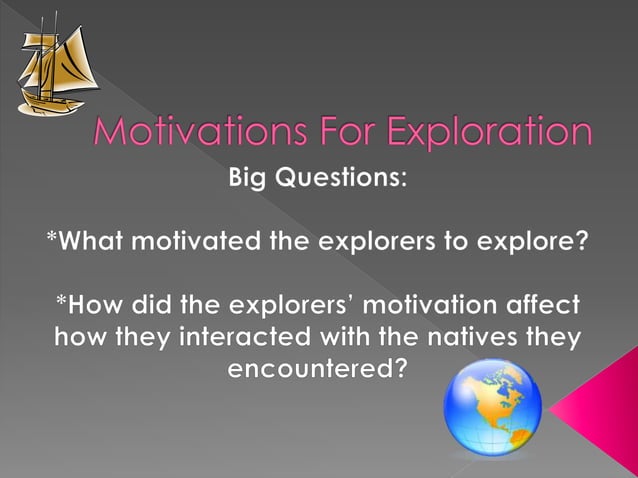 Motivations For Exploration

Big Questions:

*What motivated the explorers to explore?

*How did the explorers' motivation affect how they interacted with the natives they encountered?